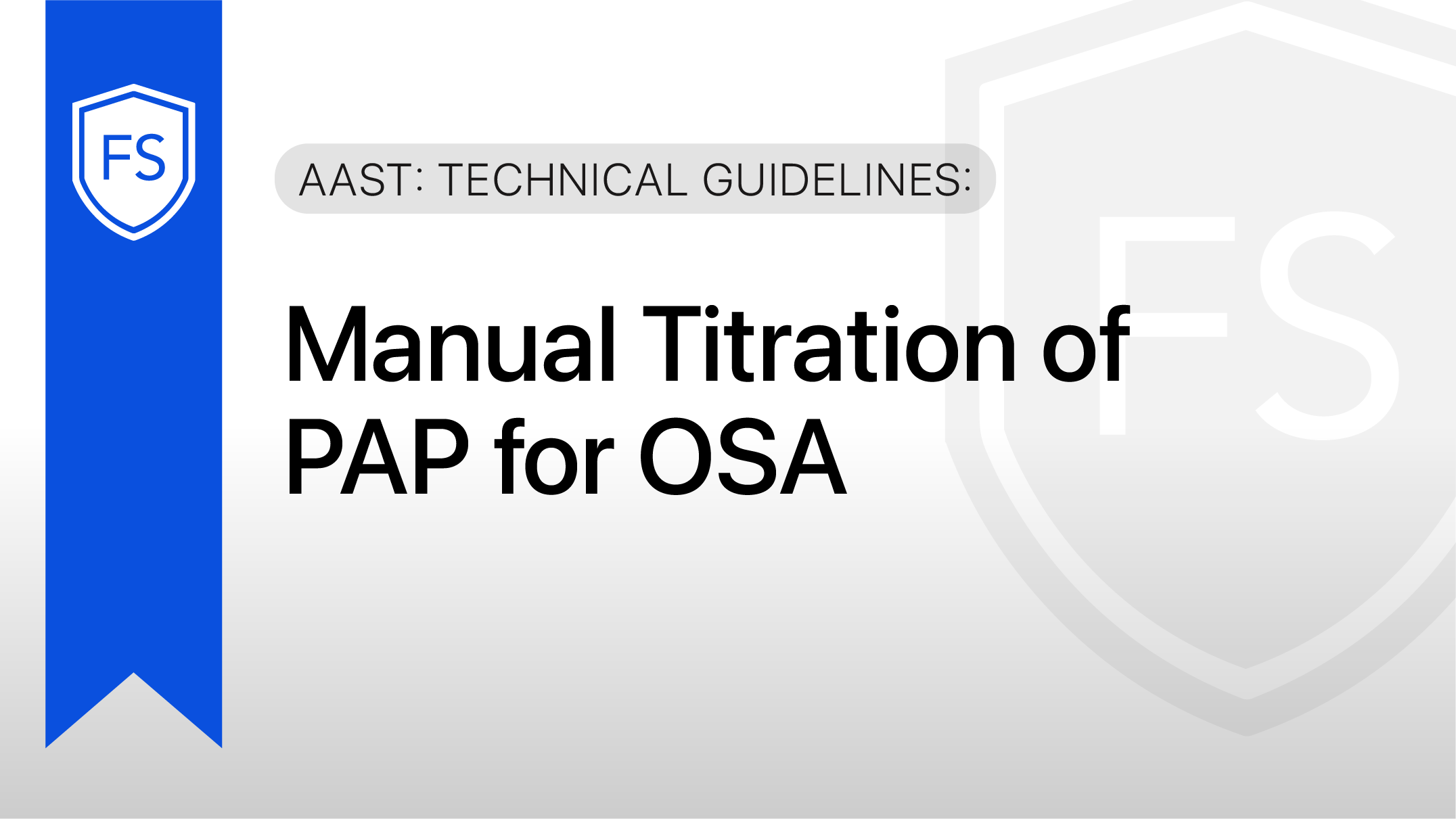 FS

AAST: TECHNICAL GUIDELINES:

Manual Titration of PAP for OSA

FS